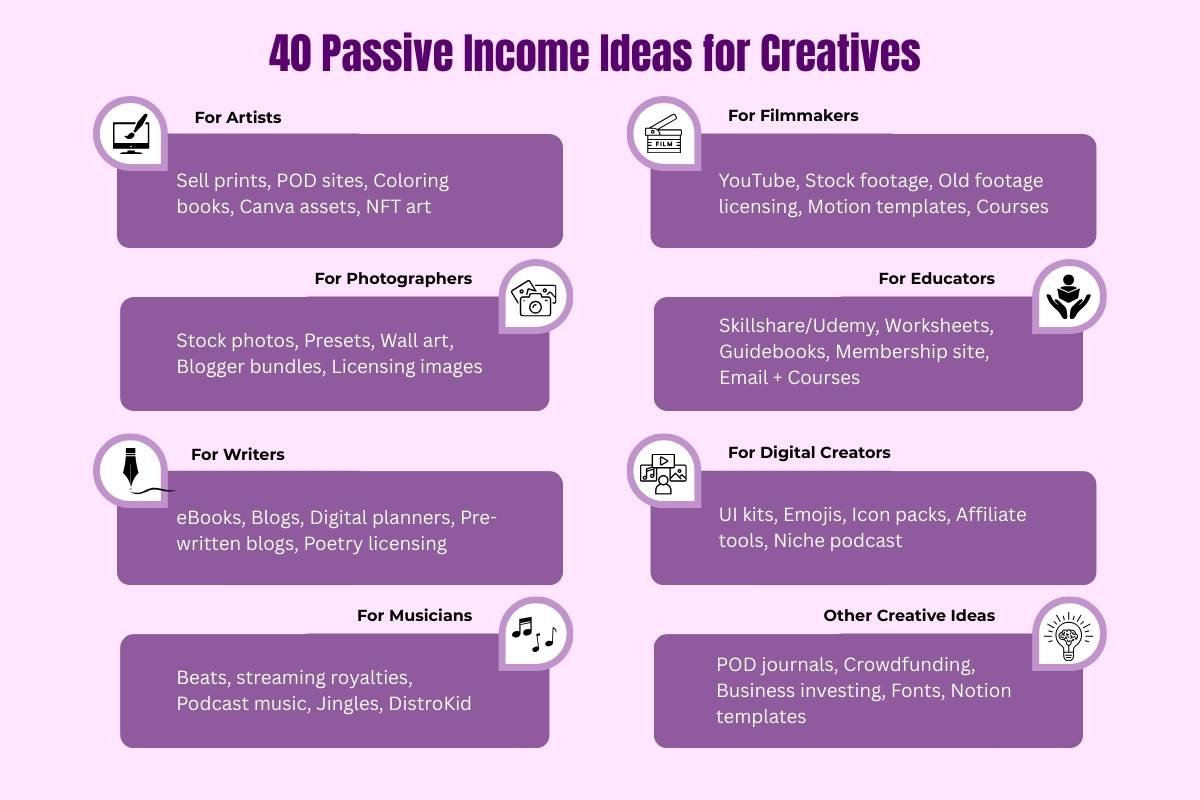 40 Passive Income Ideas for Creatives

For Artists

Sell prints, POD sites, Coloring books, Canva assets, NFT art

For Photographers

Stock photos, Presets, Wall art, Blogger bundles, Licensing images

For Writers

eBooks, Blogs, Digital planners, Pre-written blogs, Poetry licensing

For Musicians

Beats, streaming royalties, Podcast music, Jingles, DistroKid

For Filmmakers

FILM

YouTube, Stock footage, Old footage licensing, Motion templates, Courses

For Educators

Skillshare/Udemy, Worksheets, Guidebooks, Membership site, Email + Courses

For Digital Creators

UI kits, Emojis, Icon packs, Affiliate tools, Niche podcast

Other Creative Ideas

POD journals, Crowdfunding, Business investing, Fonts, Notion templates